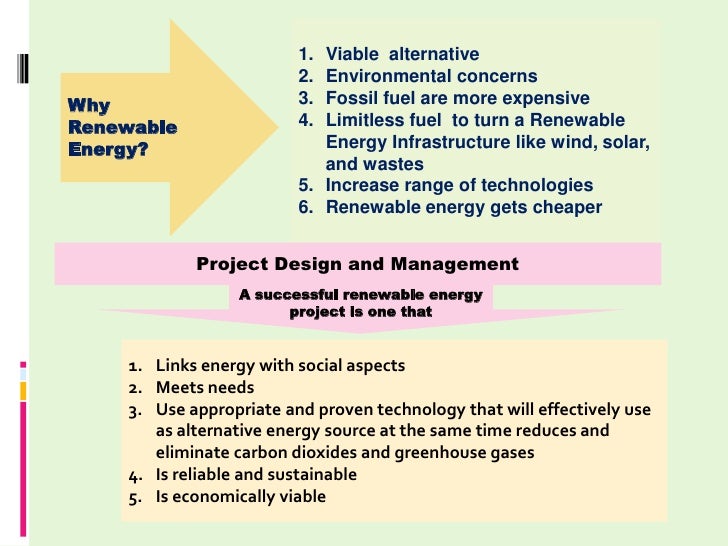 Why Renewable Energy?

1. Viable alternative
2. Environmental concerns
3. Fossil fuel are more expensive
4. Limitless fuel to turn a Renewable Energy Infrastructure like wind, solar, and wastes
5. Increase range of technologies
6. Renewable energy gets cheaper

Project Design and Management

A successful renewable energy project is one that

1. Links energy with social aspects
2. Meets needs
3. Use appropriate and proven technology that will effectively use as alternative energy source at the same time reduces and eliminate carbon dioxides and greenhouse gases
4. Is reliable and sustainable
5. Is economically viable